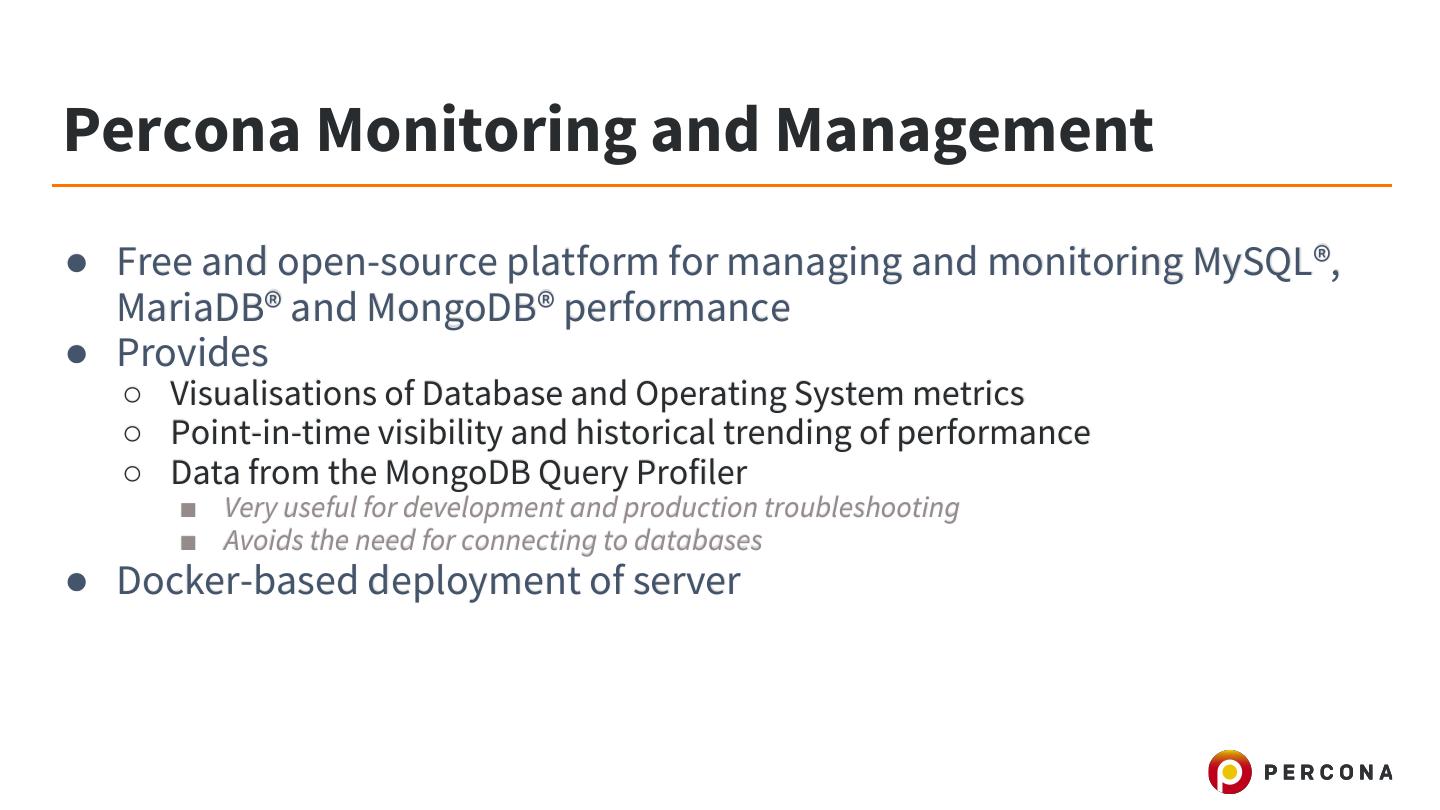 Percona Monitoring and Management

● Free and open-source platform for managing and monitoring MySQL®, MariaDB® and MongoDB® performance
● Provides
 ○ Visualisations of Database and Operating System metrics
 ○ Point-in-time visibility and historical trending of performance
 ○ Data from the MongoDB Query Profiler
  ■ Very useful for development and production troubleshooting
  ■ Avoids the need for connecting to databases
● Docker-based deployment of server

PERCONA